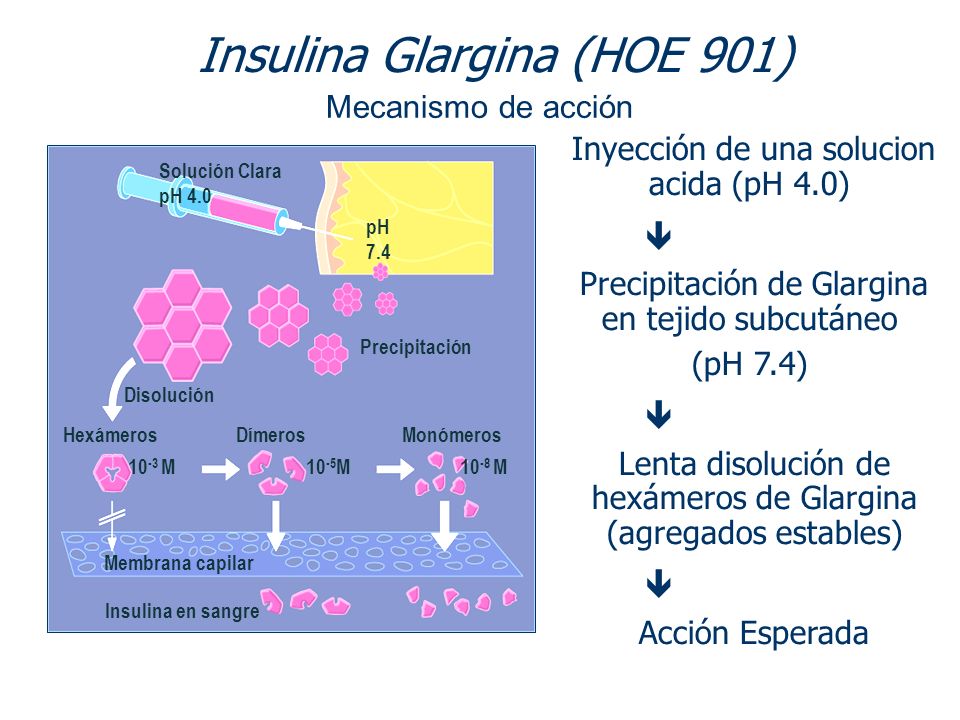 Insulina Glargina (HOE 901)

Mecanismo de acción

Solución Clara pH 4.0

pH 7.4

Precipitación

Disolución

Hexámeros

$10^{-3}$ M

Dímeros

$10^{-5}$M

Monómeros

$10^{-8}$ M

Membrana capilar

Insulina en sangre

Inyección de una solucion acida (pH 4.0)

Precipitación de Glargina en tejido subcutáneo (pH 7.4)

Lenta disolución de hexámeros de Glargina (agregados estables)

Acción Esperada